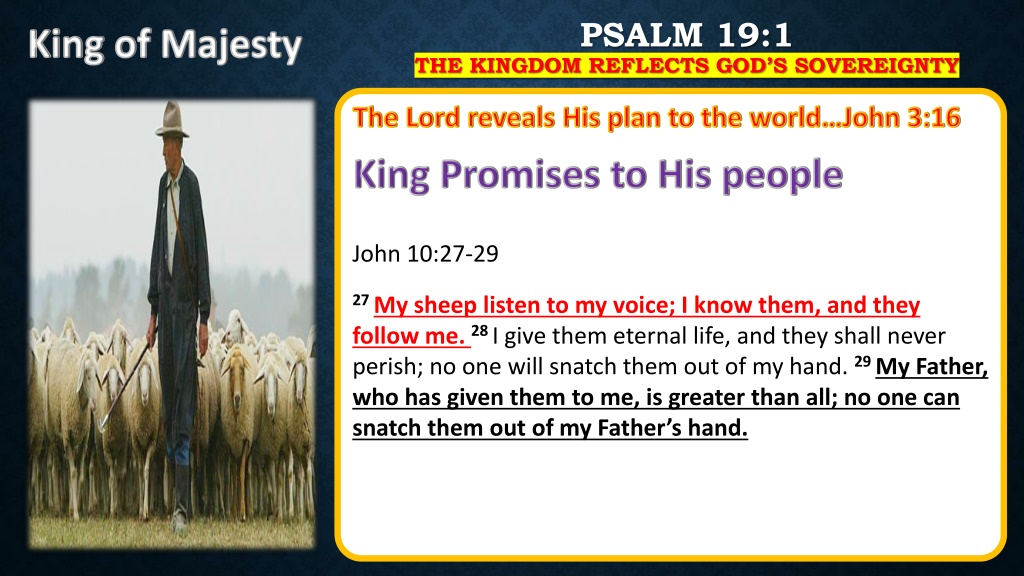 King of Majesty

PSALM 19:1

THE KINGDOM REFLECTS GOD'S SOVEREIGNTY

The Lord reveals His plan to the world…John 3:16

King Promises to His people

John 10:27-29

$^{27}$ My sheep listen to my voice; I know them, and they follow me. $^{28}$ I give them eternal life, and they shall never perish; no one will snatch them out of my hand. $^{29}$ My Father, who has given them to me, is greater than all; no one can snatch them out of my Father's hand.